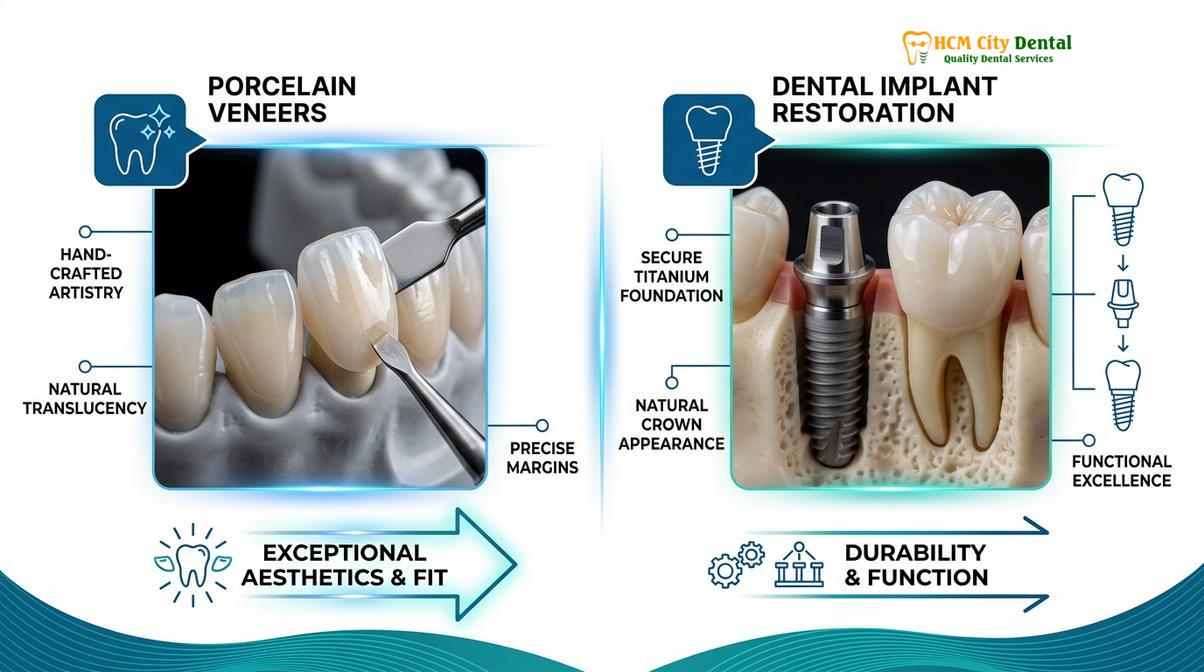 HCM City Dental
Quality Dental Services

PORCELAIN VENEERS

HAND-CRAFTED ARTISTRY

NATURAL TRANSLUCENCY

PRECISE MARGINS

EXCEPTIONAL AESTHETICS & FIT

DENTAL IMPLANT RESTORATION

SECURE TITANIUM FOUNDATION

NATURAL CROWN APPEARANCE

FUNCTIONAL EXCELLENCE

DURABILITY & FUNCTION